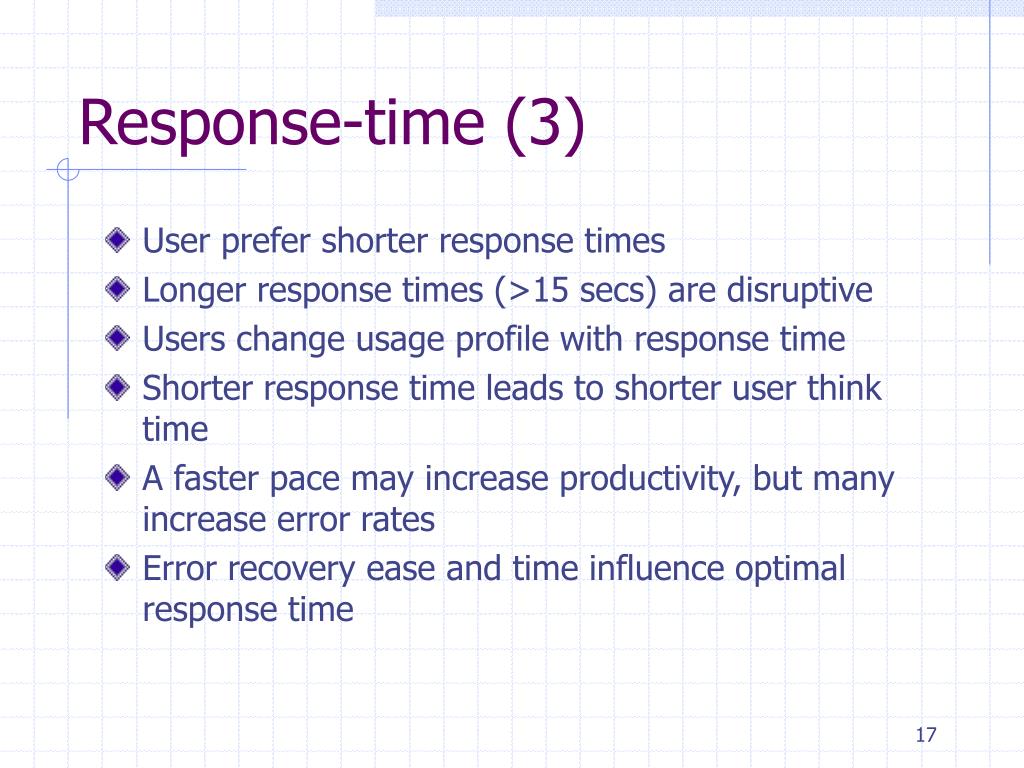 Response-time (3)

User prefer shorter response times

Longer response times (>15 secs) are disruptive

Users change usage profile with response time

Shorter response time leads to shorter user think time

A faster pace may increase productivity, but many increase error rates

Error recovery ease and time influence optimal response time

17